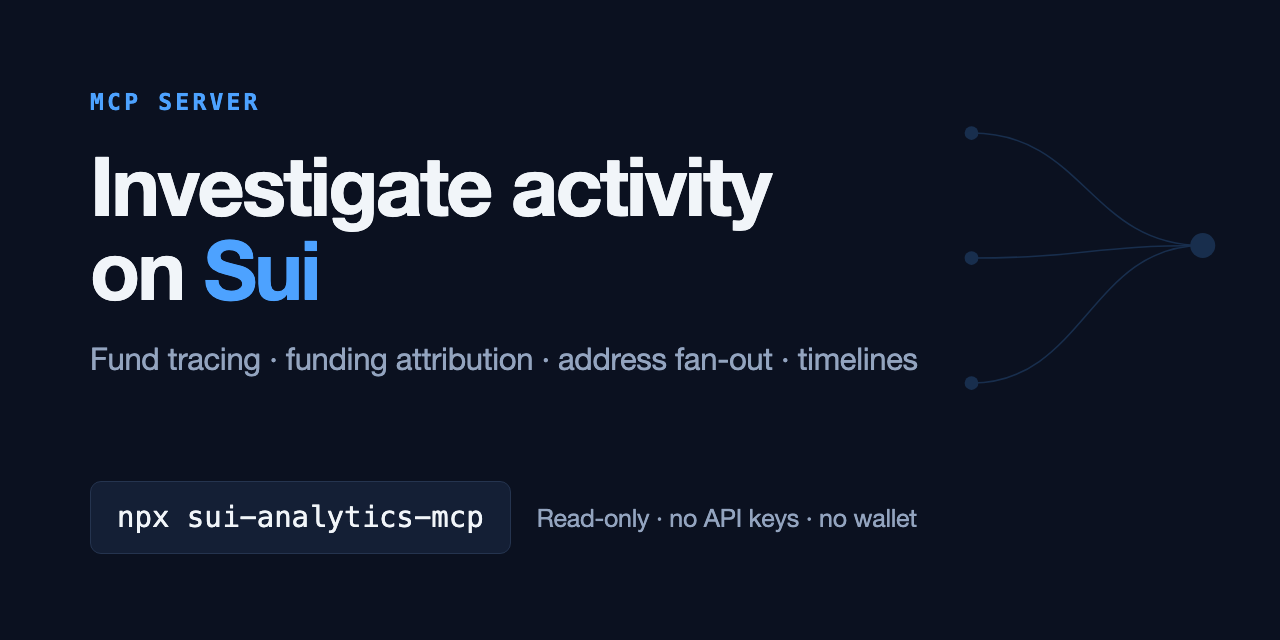 MCP SERVER

Investigate activity on Sui

Fund tracing · funding attribution · address fan-out · timelines

npx sui-analytics-mcp

Read-only · no API keys · no wallet